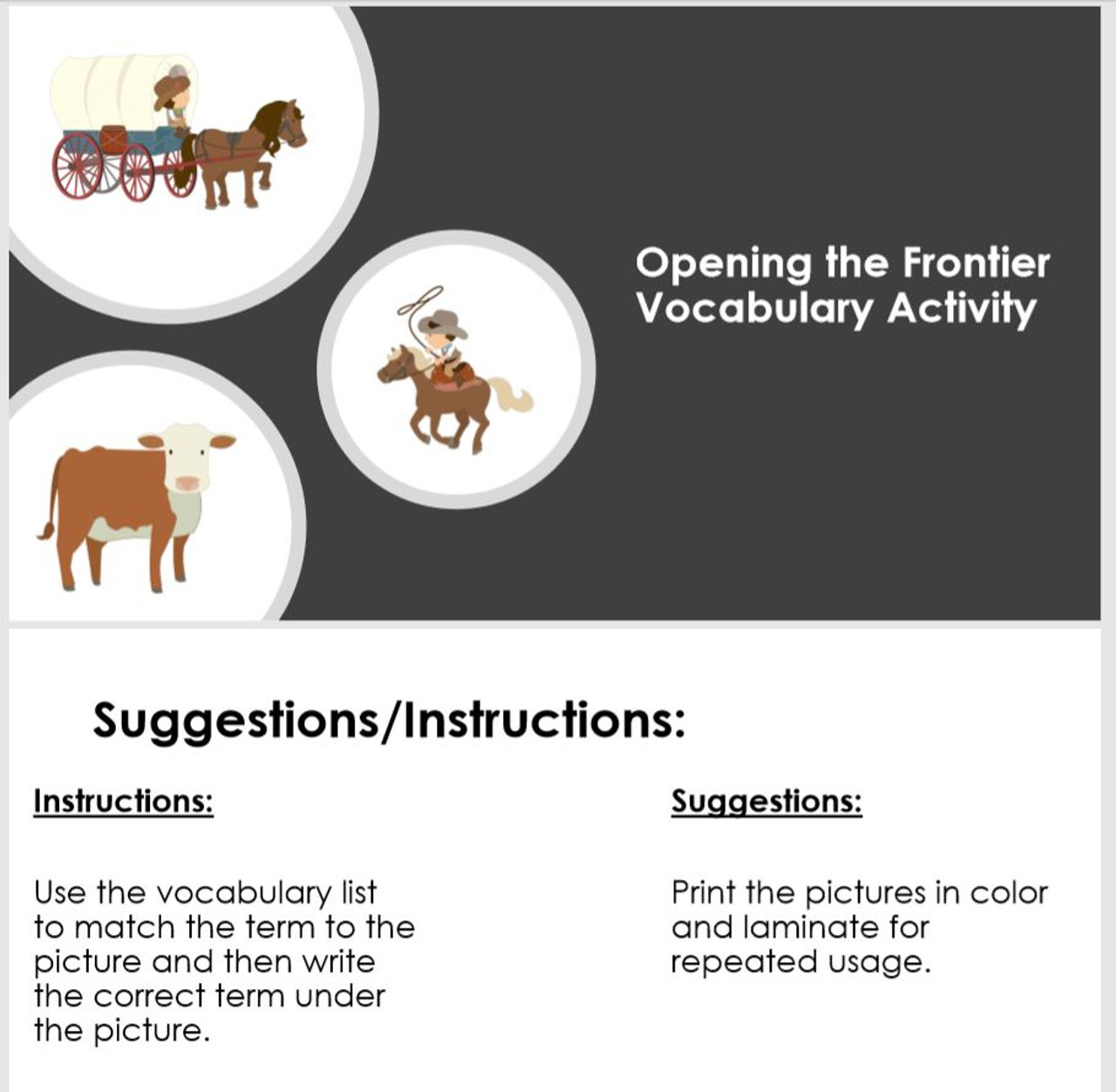 Opening the Frontier Vocabulary Activity

Suggestions/Instructions:

Instructions:

Use the vocabulary list to match the term to the picture and then write the correct term under the picture.

Suggestions:

Print the pictures in color and laminate for repeated usage.